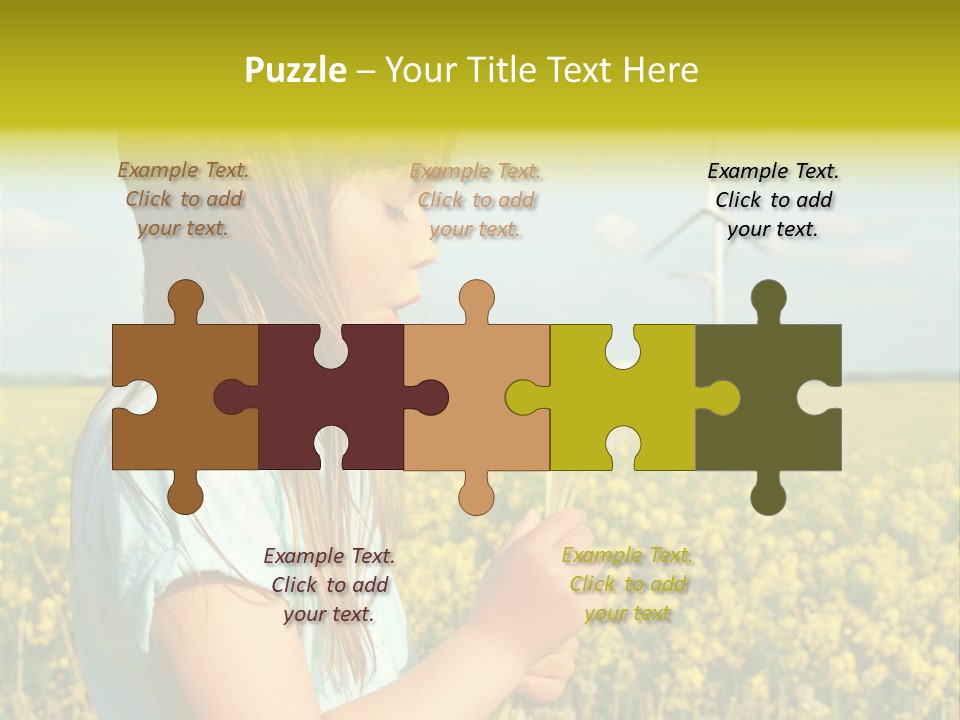 Puzzle – Your Title Text Here

Example Text. Click to add your text.

Example Text. Click to add your text.

Example Text. Click to add your text.

Example Text. Click to add your text.

Example Text. Click to add your text